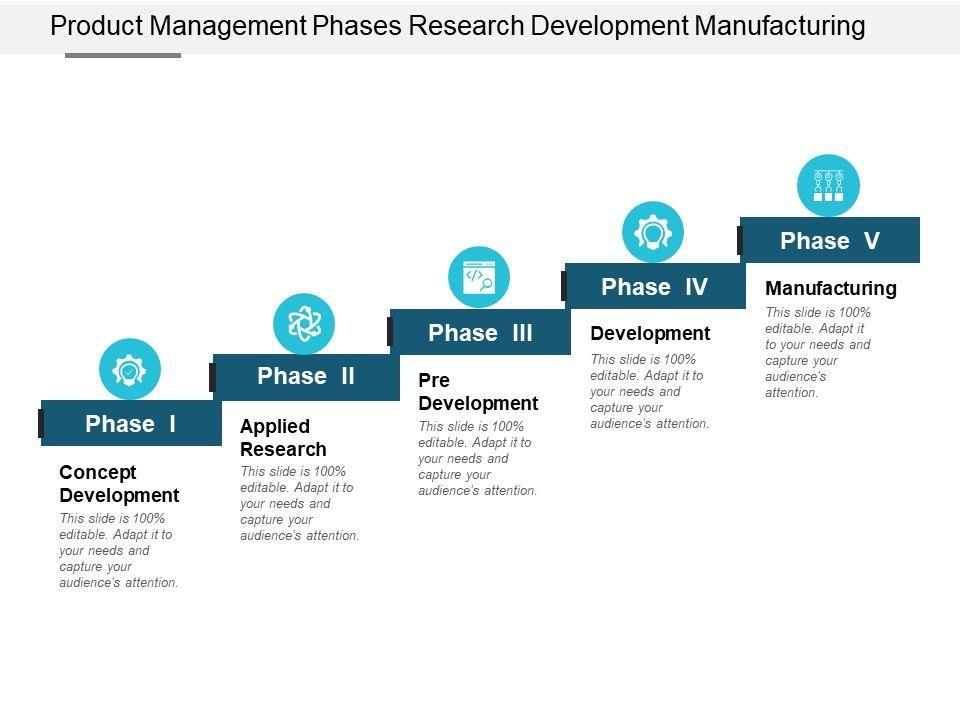 Product Management Phases Research Development Manufacturing

Phase I

Concept Development

This slide is 100% editable. Adapt it to your needs and capture your audience's attention.

Phase II

Applied Research

This slide is 100% editable. Adapt it to your needs and capture your audience's attention.

Phase III

Pre Development

This slide is 100% editable. Adapt it to your needs and capture your audience's attention.

Phase IV

Development

This slide is 100% editable. Adapt it to your needs and capture your audience's attention.

Phase V

Manufacturing

This slide is 100% editable. Adapt it to your needs and capture your audience's attention.